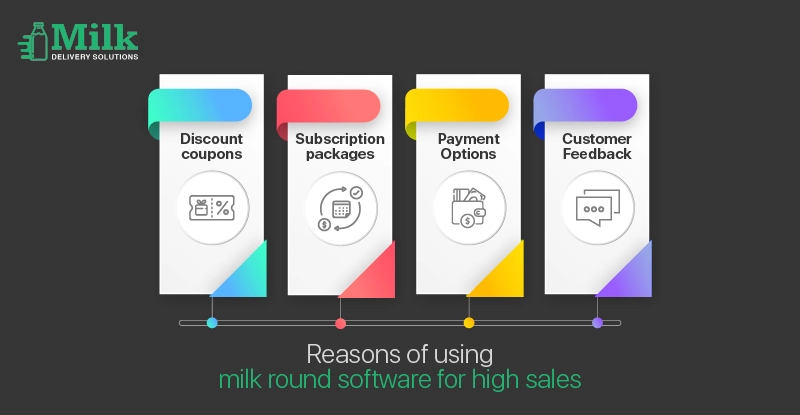 Milk
DELIVERY SOLUTIONS

Discount coupons

Subscription packages

Payment Options

Customer Feedback

Reasons of using
milk round software for high sales